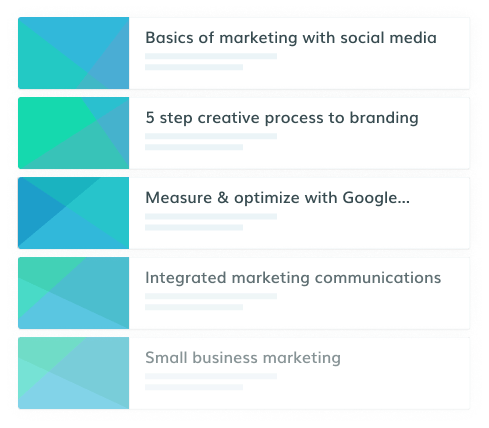 Basics of marketing with social media

5 step creative process to branding

Measure & optimize with Google...

Integrated marketing communications

Small business marketing